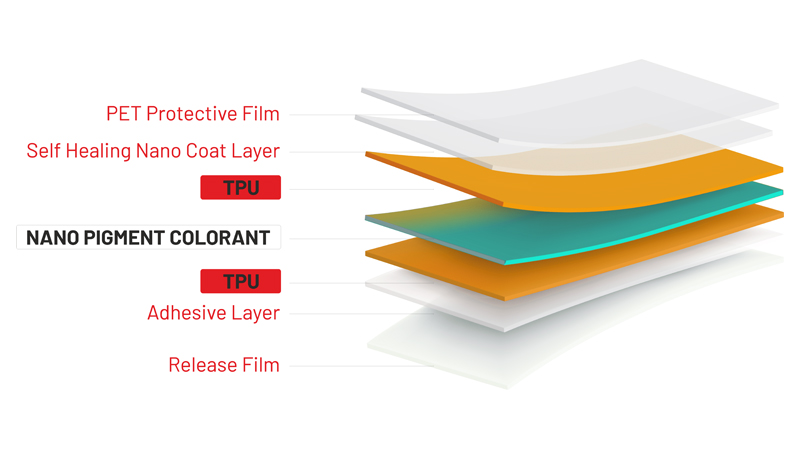 PET Protective Film

Self Healing Nano Coat Layer

TPU

NANO PIGMENT COLORANT

TPU

Adhesive Layer

Release Film